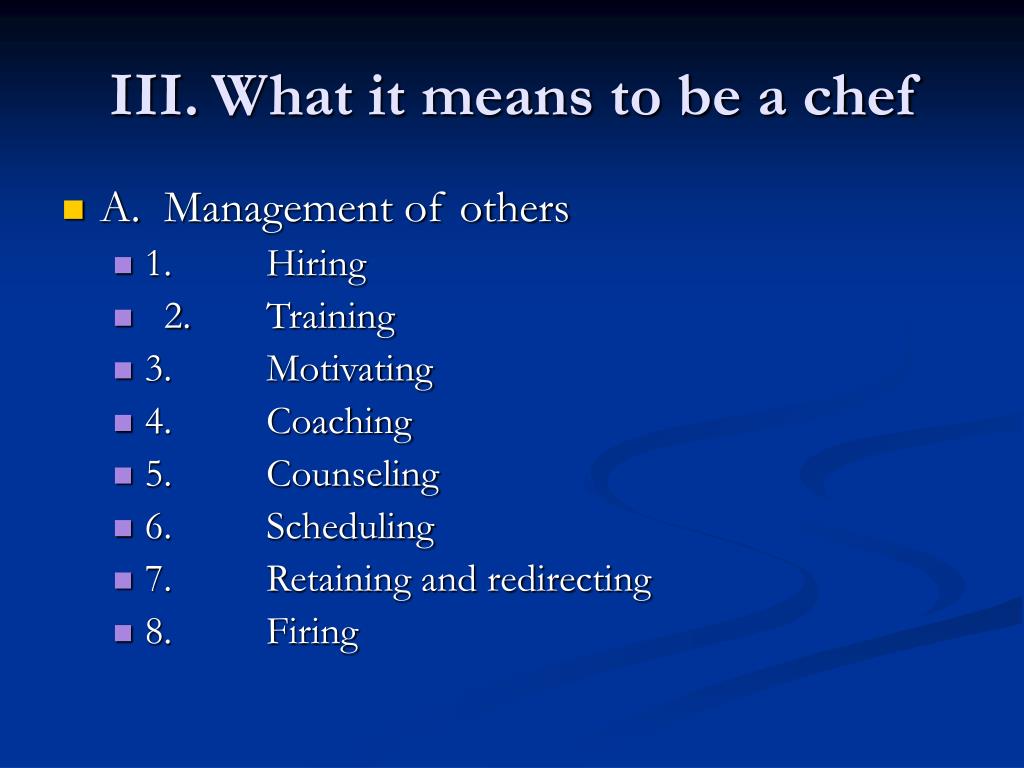 III. What it means to be a chef

A. Management of others
1. Hiring
2. Training
3. Motivating
4. Coaching
5. Counseling
6. Scheduling
7. Retaining and redirecting
8. Firing